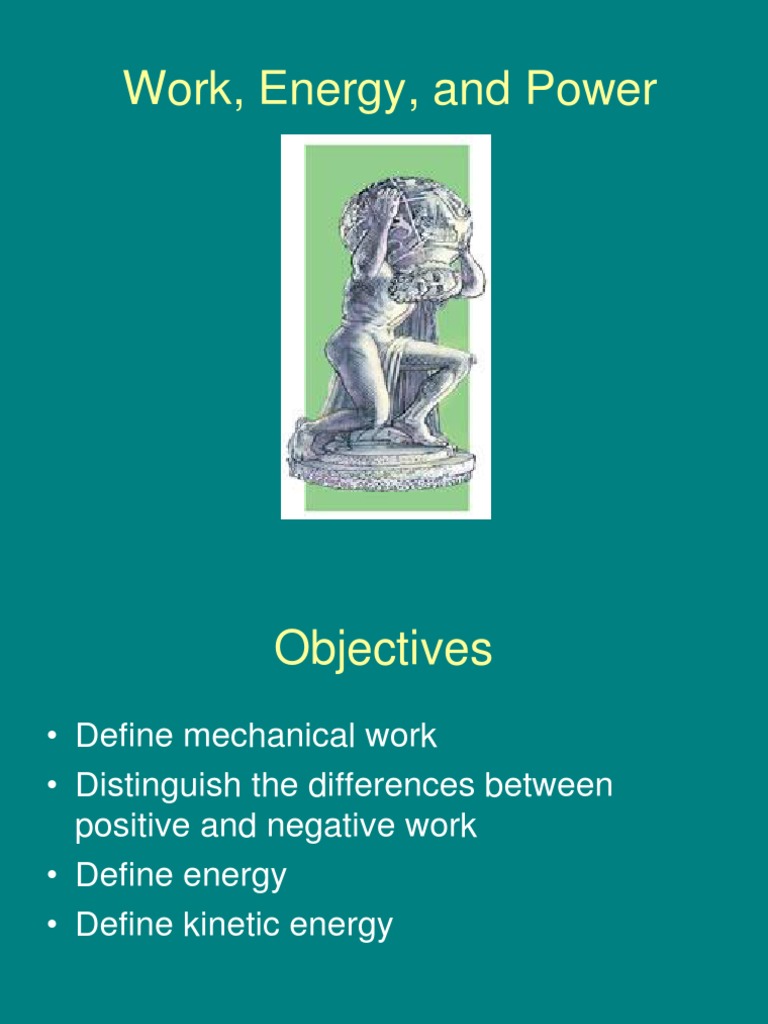 Work, Energy, and Power

Objectives

• Define mechanical work
• Distinguish the differences between positive and negative work
• Define energy
• Define kinetic energy